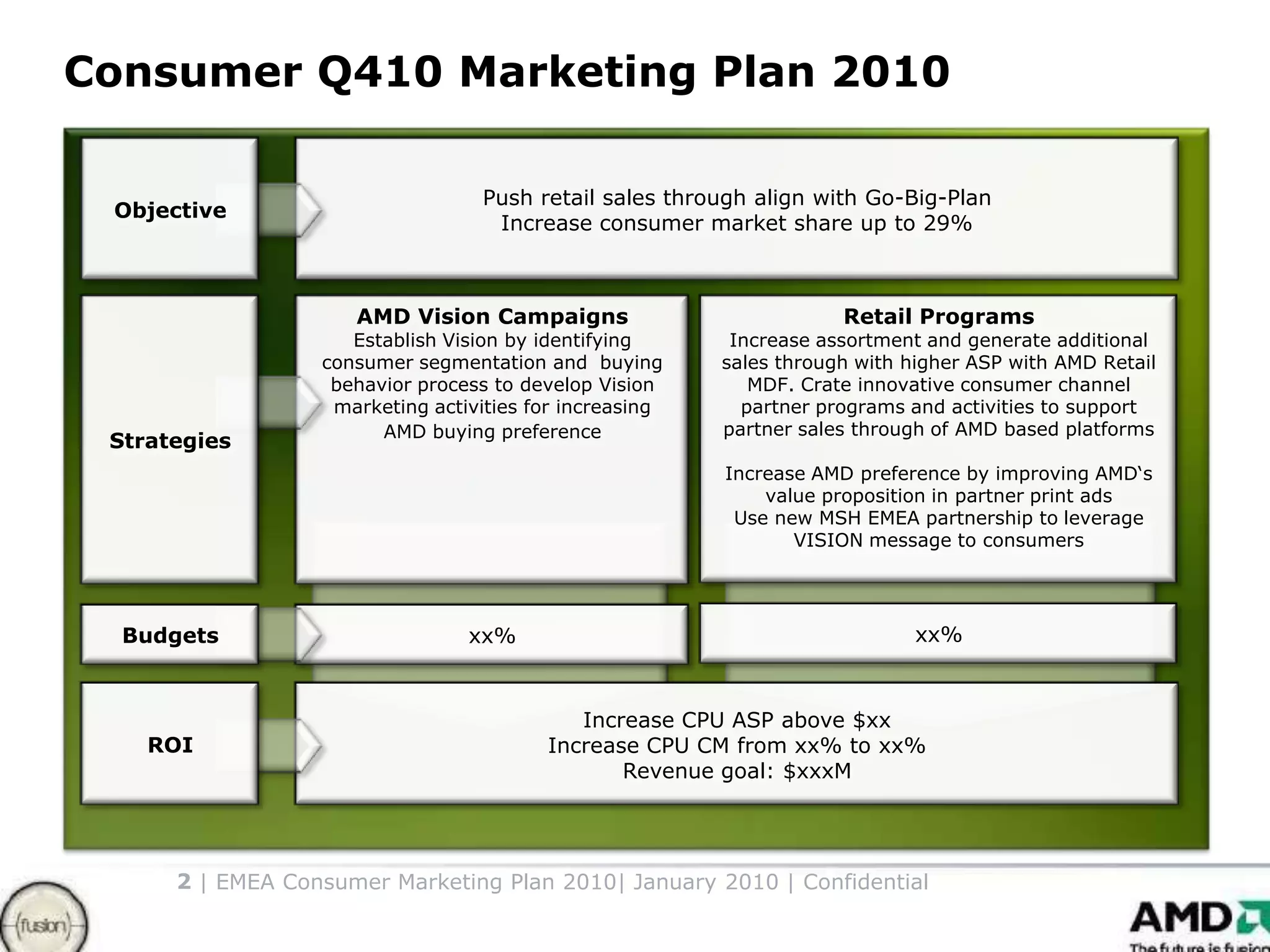 Consumer Q410 Marketing Plan 2010

Objective

Push retail sales through align with Go-Big-Plan
Increase consumer market share up to 29%

Strategies

AMD Vision Campaigns
Establish Vision by identifying consumer segmentation and buying behavior process to develop Vision marketing activities for increasing AMD buying preference

Retail Programs
Increase assortment and generate additional sales through with higher ASP with AMD Retail MDF. Crate innovative consumer channel partner programs and activities to support partner sales through of AMD based platforms

Increase AMD preference by improving AMD's value proposition in partner print ads
Use new MSH EMEA partnership to leverage VISION message to consumers

Budgets

xx%

xx%

ROI

Increase CPU ASP above $xx
Increase CPU CM from xx% to xx%
Revenue goal: $xxxM

2 | EMEA Consumer Marketing Plan 2010| January 2010 | Confidential

fusion

AMD
The future is fusion